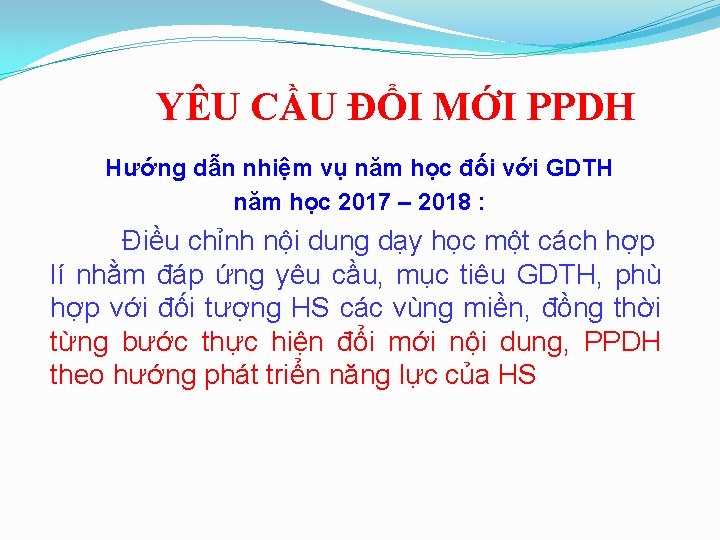 YÊU CẦU ĐỔI MỚI PPDH

Hướng dẫn nhiệm vụ năm học đối với GDTH năm học 2017 – 2018 :

Điều chỉnh nội dung dạy học một cách hợp lí nhằm đáp ứng yêu cầu, mục tiêu GDTH, phù hợp với đối tượng HS các vùng miền, đồng thời từng bước thực hiện đổi mới nội dung, PPDH theo hướng phát triển năng lực của HS